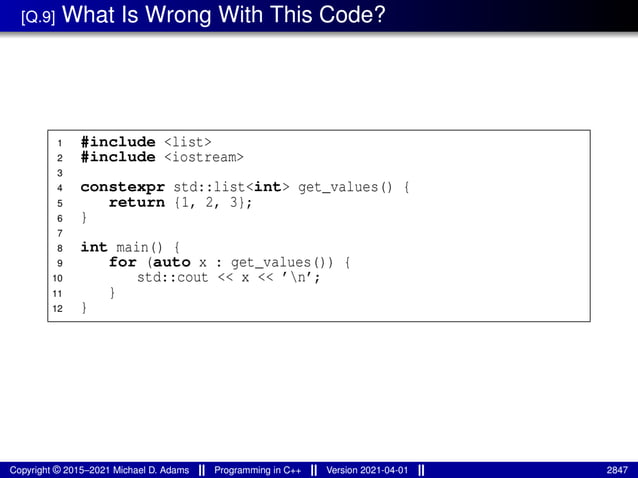 [Q.9] What Is Wrong With This Code?

1 #include <list>
2 #include <iostream>
3
4 constexpr std::list<int> get_values() {
5 return {1, 2, 3};
6 }
7
8 int main() {
9 for (auto x : get_values()) {
10 std::cout << x << '\n';
11 }
12 }

Copyright © 2015–2021 Michael D. Adams || Programming in C++ || Version 2021-04-01 || 2847